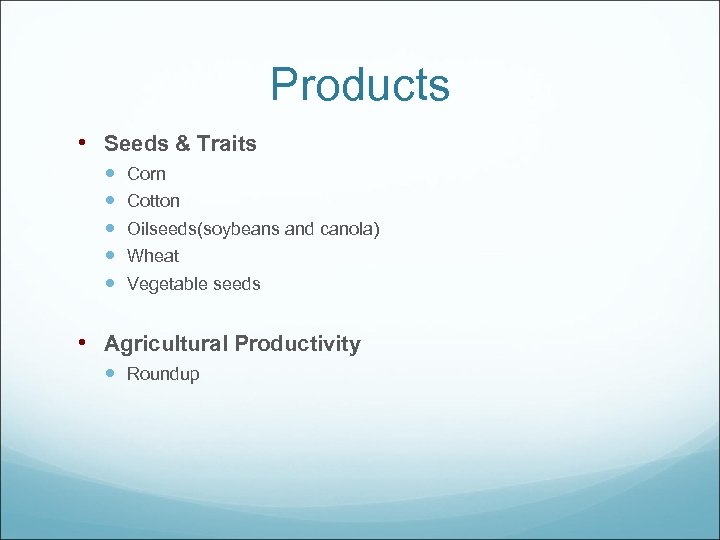 Products

• Seeds & Traits
  • Corn
  • Cotton
  • Oilseeds(soybeans and canola)
  • Wheat
  • Vegetable seeds

• Agricultural Productivity
  • Roundup